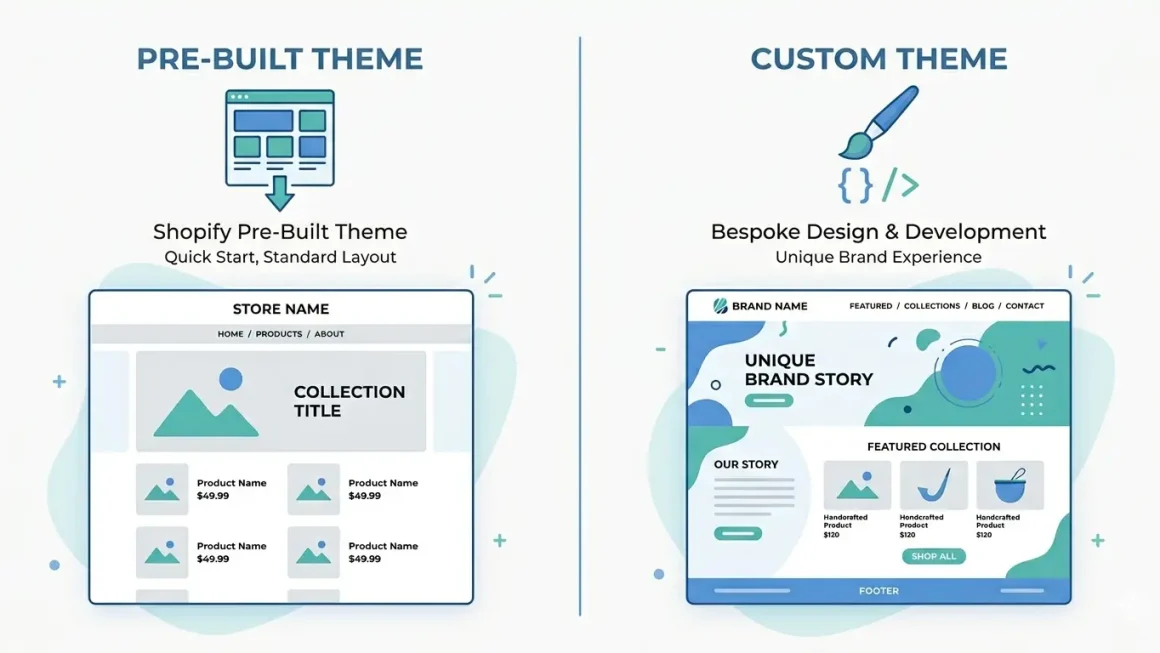 PRE-BUILT THEME

Shopify Pre-Built Theme
Quick Start, Standard Layout

STORE NAME

HOME / PRODUCTS / ABOUT

COLLECTION TITLE

Product Name
$49.99

Product Name
$49.99

Product Name
$49.99

Product Name
$49.99

CUSTOM THEME

{ } />

Bespoke Design & Development
Unique Brand Experience

BRAND NAME

FEATURED / COLLECTIONS / BLOG / CONTACT

UNIQUE BRAND STORY

OUR STORY

FEATURED COLLECTION

Handcrafted Product
$120

Handcrafted Product
$120

Handcrafted Product
$120

SHOP ALL

FOOTER